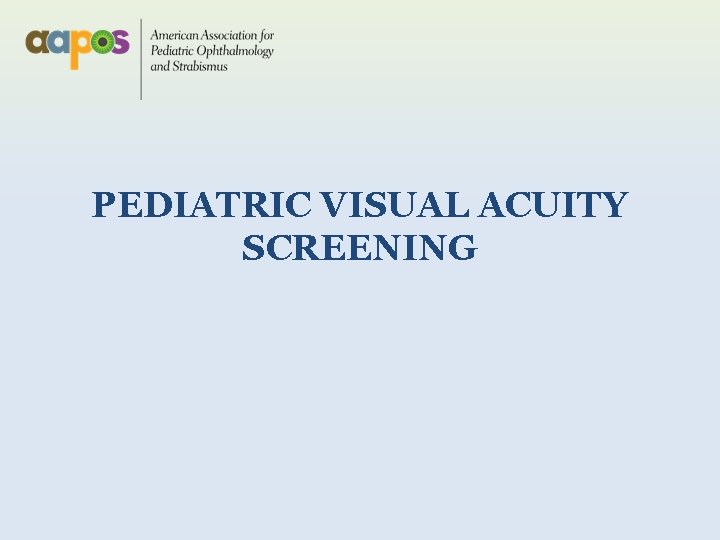 aapos

American Association for Pediatric Ophthalmology and Strabismus

PEDIATRIC VISUAL ACUITY SCREENING